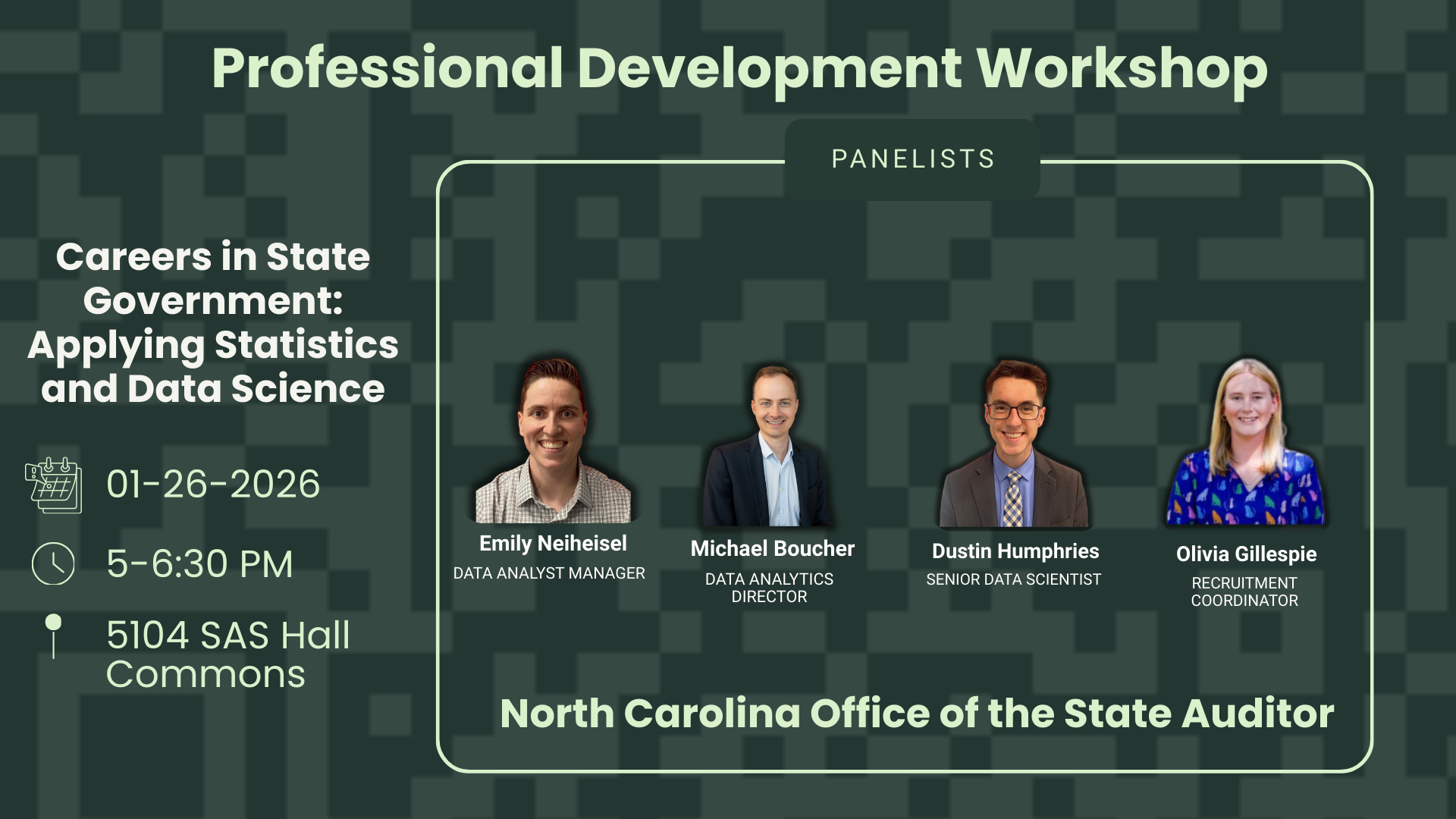 Professional Development Workshop

Careers in State Government: Applying Statistics and Data Science

01-26-2026

5-6:30 PM

5104 SAS Hall Commons

PANELISTS

Emily Neiheisel
DATA ANALYST MANAGER

Michael Boucher
DATA ANALYTICS DIRECTOR

Dustin Humphries
SENIOR DATA SCIENTIST

Olivia Gillespie
RECRUITMENT COORDINATOR

North Carolina Office of the State Auditor